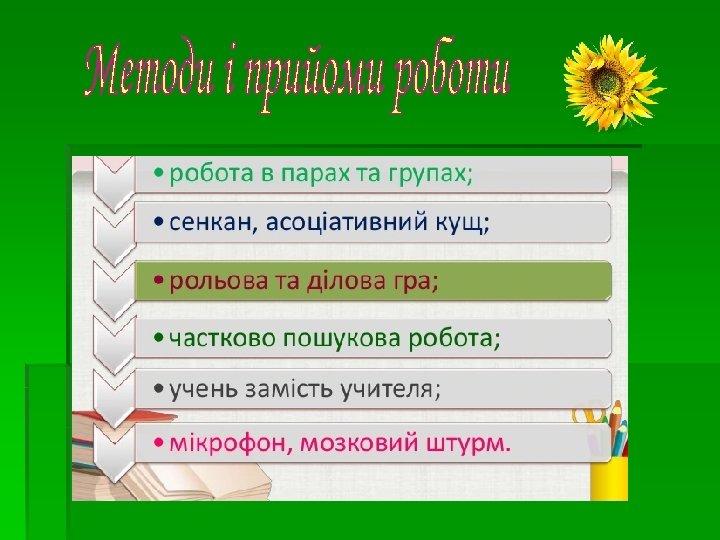 Методи і прийоми роботи

• робота в парах та групах;

• сенкан, асоціативний кущ;

• рольова та ділова гра;

• частково пошукова робота;

• учень замість учителя;

• мікрофон, мозковий штурм.